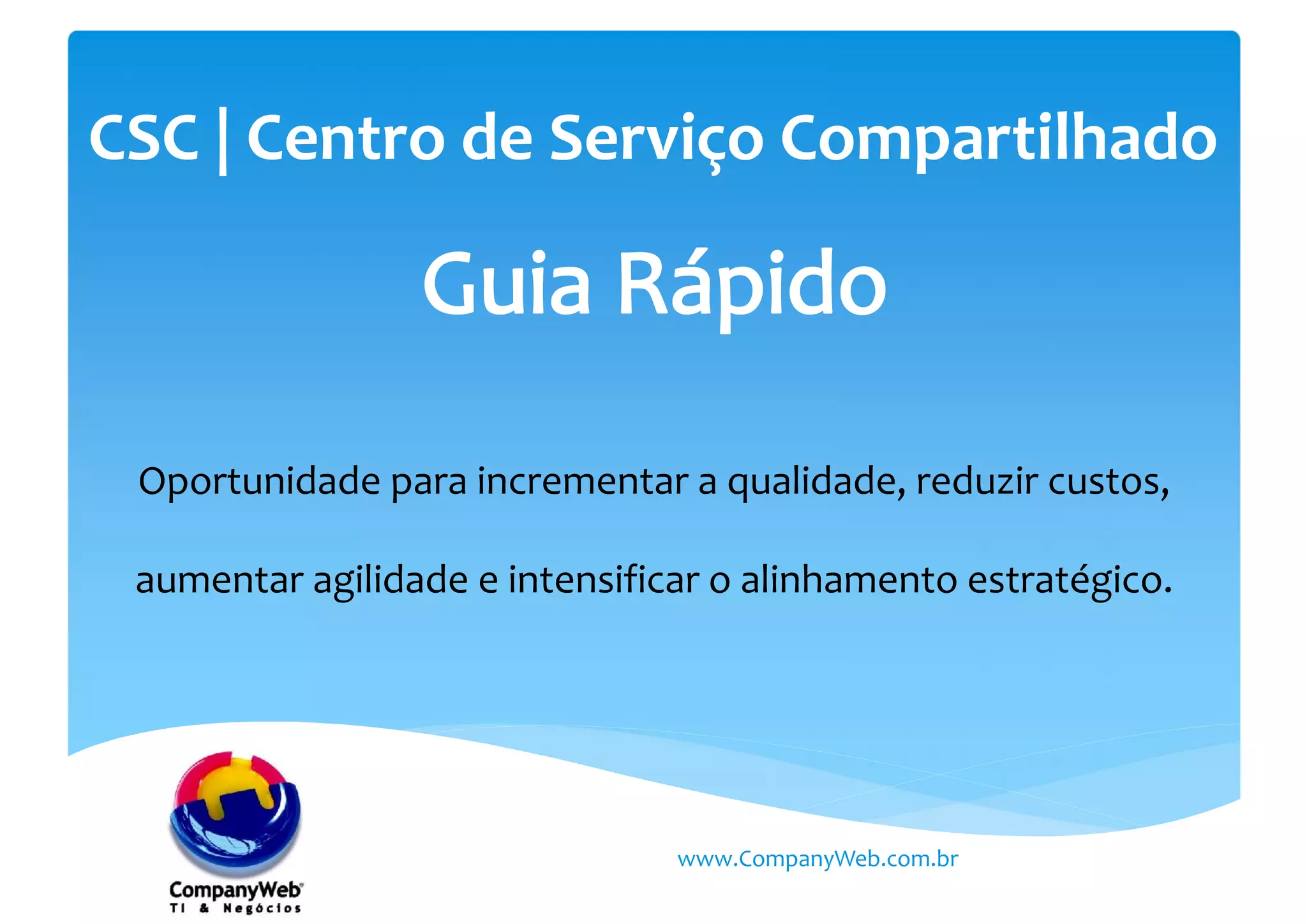 CSC | Centro de Serviço Compartilhado

Guia Rápido

Oportunidade para incrementar a qualidade, reduzir custos, aumentar agilidade e intensificar o alinhamento estratégico.

CompanyWeb®
TI & Negócios

www.CompanyWeb.com.br